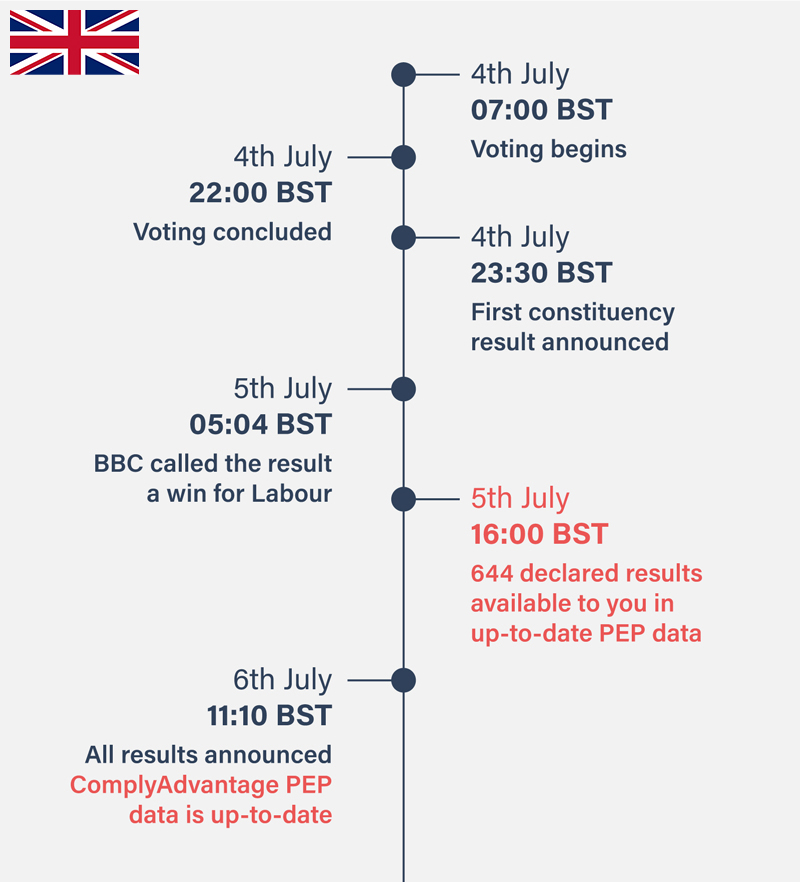 4th July
07:00 BST
Voting begins

4th July
22:00 BST
Voting concluded

4th July
23:30 BST
First constituency result announced

5th July
05:04 BST
BBC called the result a win for Labour

5th July
16:00 BST
644 declared results available to you in up-to-date PEP data

6th July
11:10 BST
All results announced
ComplyAdvantage PEP data is up-to-date